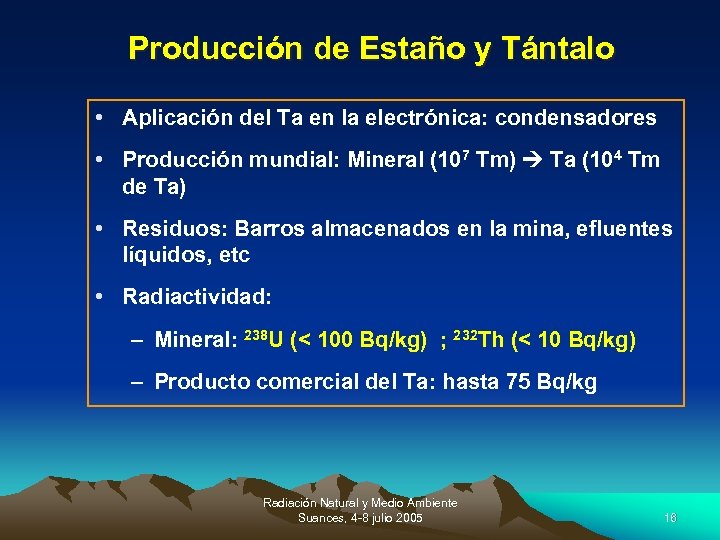 Producción de Estaño y Tántalo

• Aplicación del Ta en la electrónica: condensadores

• Producción mundial: Mineral ($10^7$ Tm) → Ta ($10^4$ Tm de Ta)

• Residuos: Barros almacenados en la mina, efluentes líquidos, etc

• Radiactividad:

– Mineral: $^{238}$U (< 100 Bq/kg) ; $^{232}$Th (< 10 Bq/kg)

– Producto comercial del Ta: hasta 75 Bq/kg

Radiación Natural y Medio Ambiente
Suances, 4-8 julio 2005

16